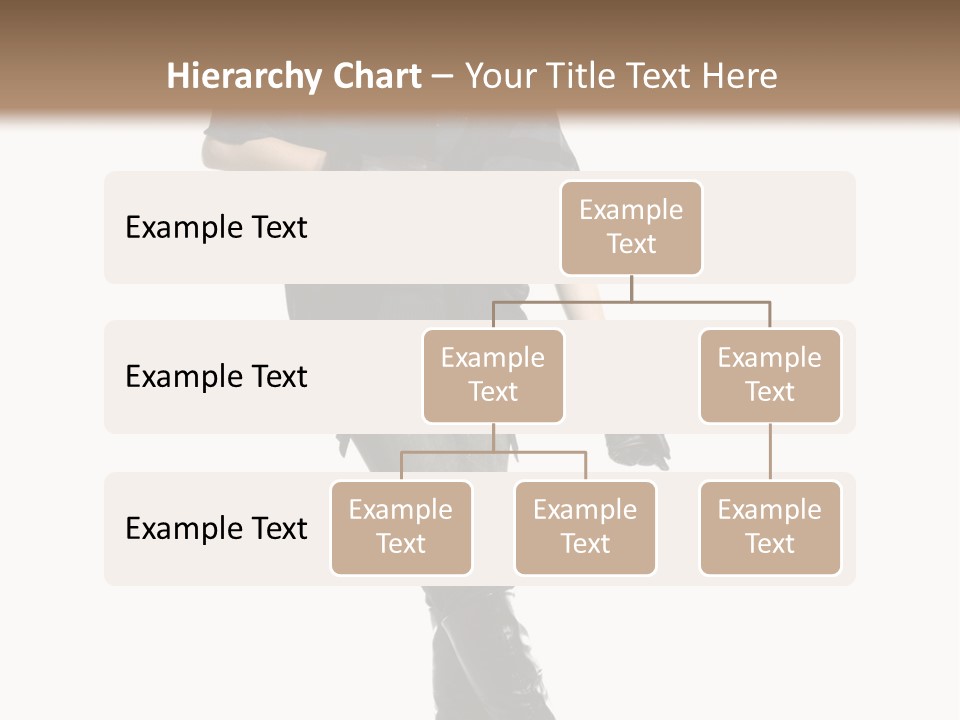 Hierarchy Chart – Your Title Text Here

Example Text

Example Text

Example Text

Example Text

Example Text

Example Text

Example Text

Example Text

Example Text